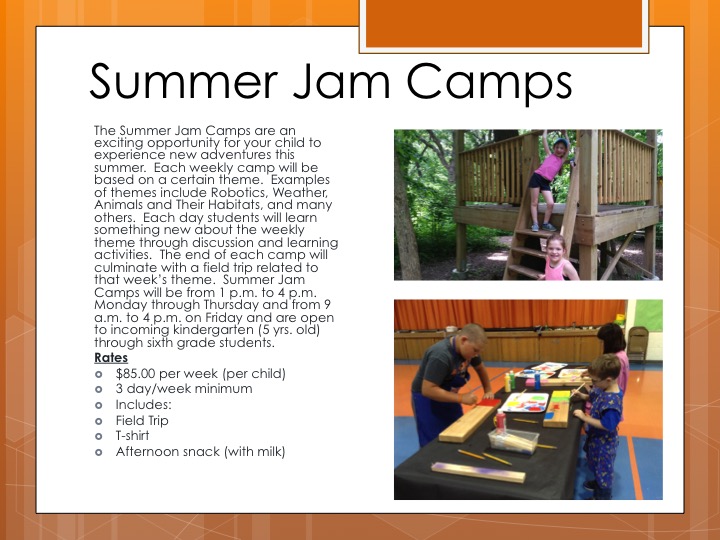 Summer Jam Camps

The Summer Jam Camps are an exciting opportunity for your child to experience new adventures this summer. Each weekly camp will be based on a certain theme. Examples of themes include Robotics, Weather, Animals and Their Habitats, and many others. Each day students will learn something new about the weekly theme through discussion and learning activities. The end of each camp will culminate with a field trip related to that week's theme. Summer Jam Camps will be from 1 p.m. to 4 p.m. Monday through Thursday and from 9 a.m. to 4 p.m. on Friday and are open to incoming kindergarten (5 yrs. old) through sixth grade students.

Rates

- $85.00 per week (per child)
- 3 day/week minimum
- Includes:
- Field Trip
- T-shirt
- Afternoon snack (with milk)